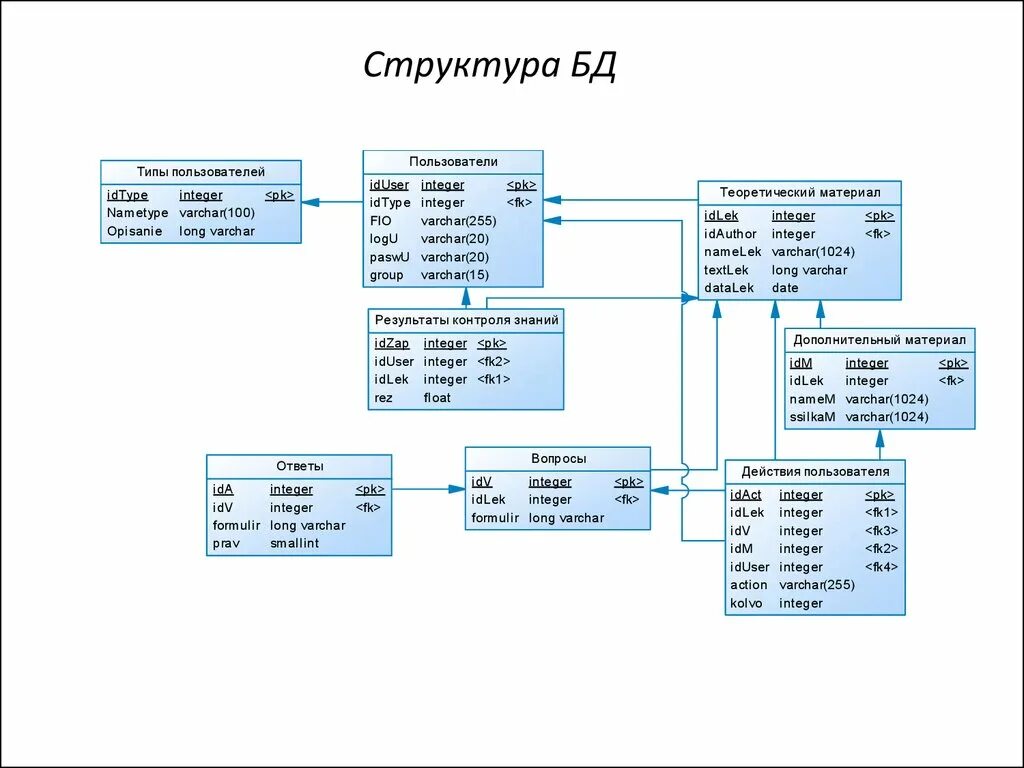 Структура БД

Типы пользователей

| idType | integer | <pk> |
|---|---|---|
| Nametype | varchar(100) | |
| Opisanie | long varchar | |

Пользователи

| idUser | integer | <pk> |
|---|---|---|
| idType | integer | <fk> |
| FIO | varchar(255) | |
| logU | varchar(20) | |
| paswU | varchar(20) | |
| group | varchar(15) | |

Теоретический материал

| idLek | integer | <pk> |
|---|---|---|
| idAuthor | integer | <fk> |
| nameLek | varchar(1024) | |
| textLek | long varchar | |
| dataLek | date | |

Результаты контроля знаний

| idZap | integer | <pk> |
|---|---|---|
| idUser | integer | <fk2> |
| idLek | integer | <fk1> |
| rez | float | |

Дополнительный материал

| idM | integer | <pk> |
|---|---|---|
| idLek | integer | <fk> |
| nameM | varchar(1024) | |
| ssilkaM | varchar(1024) | |

Ответы

| idA | integer | <pk> |
|---|---|---|
| idV | integer | <fk> |
| formulir | long varchar | |
| prav | smallint | |

Вопросы

| idV | integer | <pk> |
|---|---|---|
| idLek | integer | <fk> |
| formulir | long varchar | |

Действия пользователя

| idAct | integer | <pk> |
|---|---|---|
| idLek | integer | <fk1> |
| idV | integer | <fk3> |
| idM | integer | <fk2> |
| idUser | integer | <fk4> |
| action | varchar(255) | |
| kolvo | integer | |